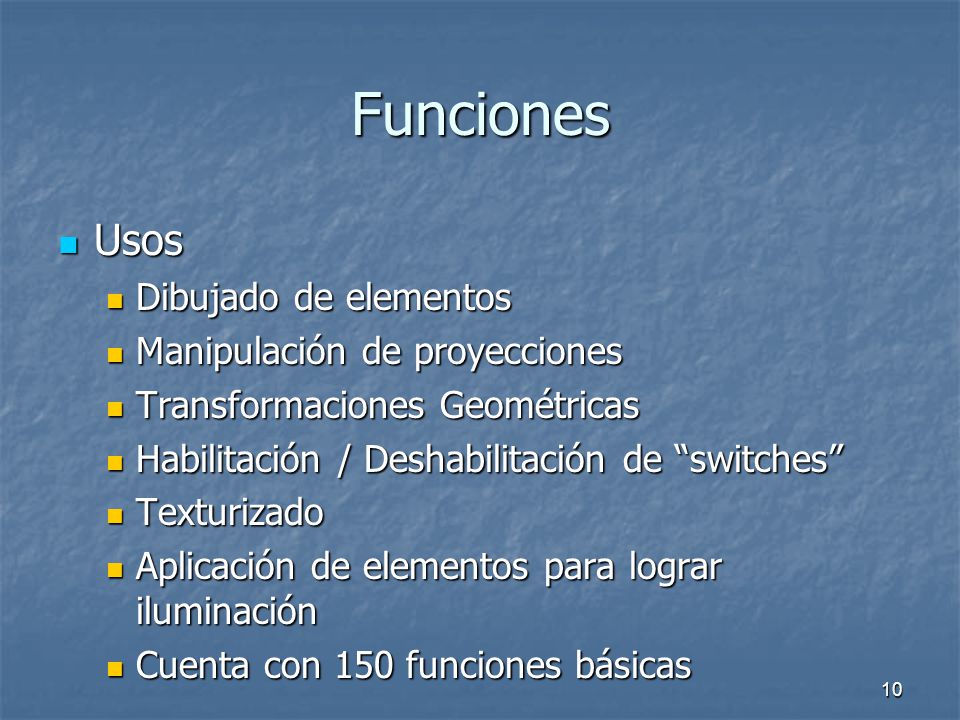 Funciones

- Usos
  - Dibujado de elementos
  - Manipulación de proyecciones
  - Transformaciones Geométricas
  - Habilitación / Deshabilitación de “switches”
  - Texturizado
  - Aplicación de elementos para lograr iluminación
  - Cuenta con 150 funciones básicas

10